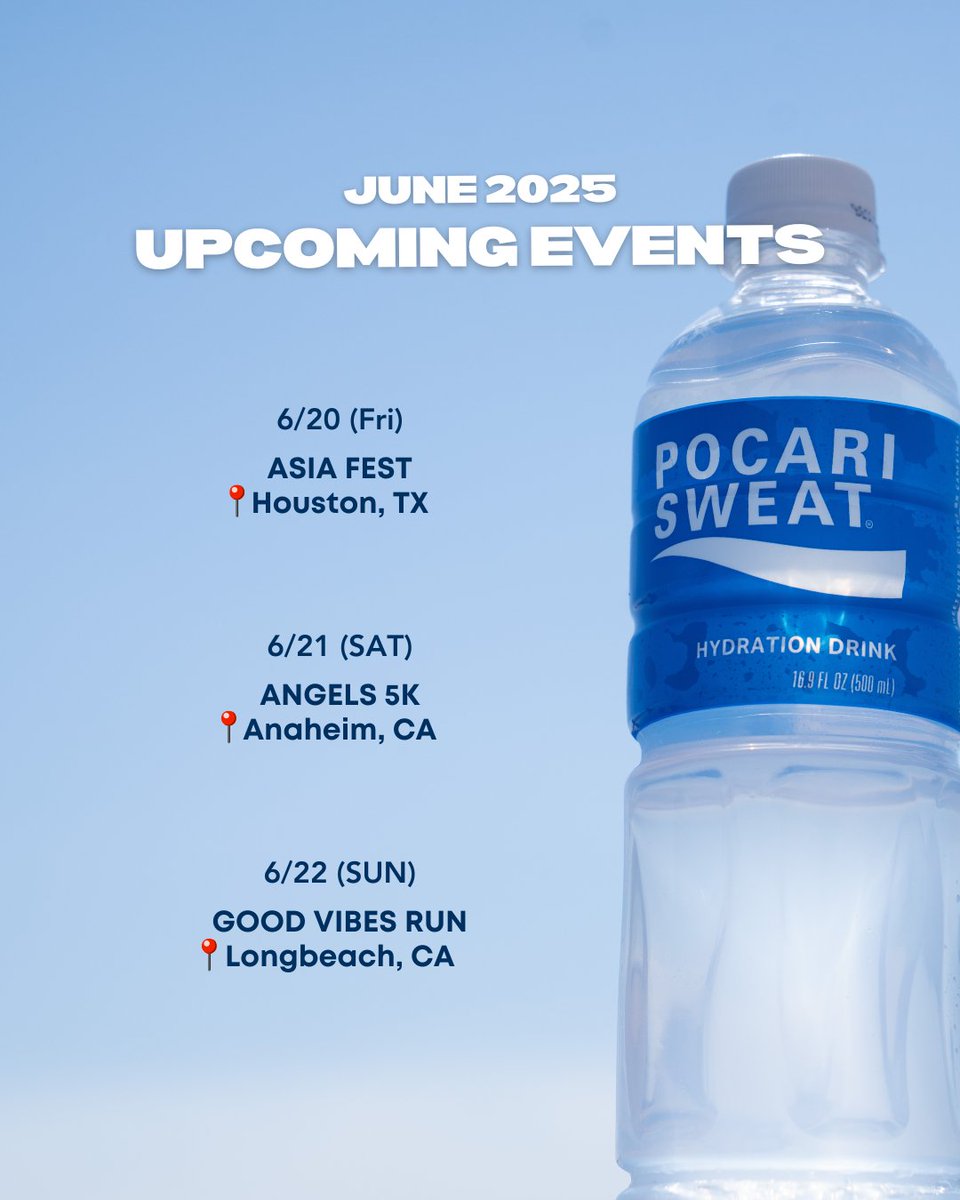 JUNE 2025
UPCOMING EVENTS

6/20 (Fri)
ASIA FEST
📍Houston, TX

6/21 (SAT)
ANGELS 5K
📍Anaheim, CA

6/22 (SUN)
GOOD VIBES RUN
📍Longbeach, CA

POCARI SWEAT®
HYDRATION DRINK
16.9 FL OZ (500 mL)